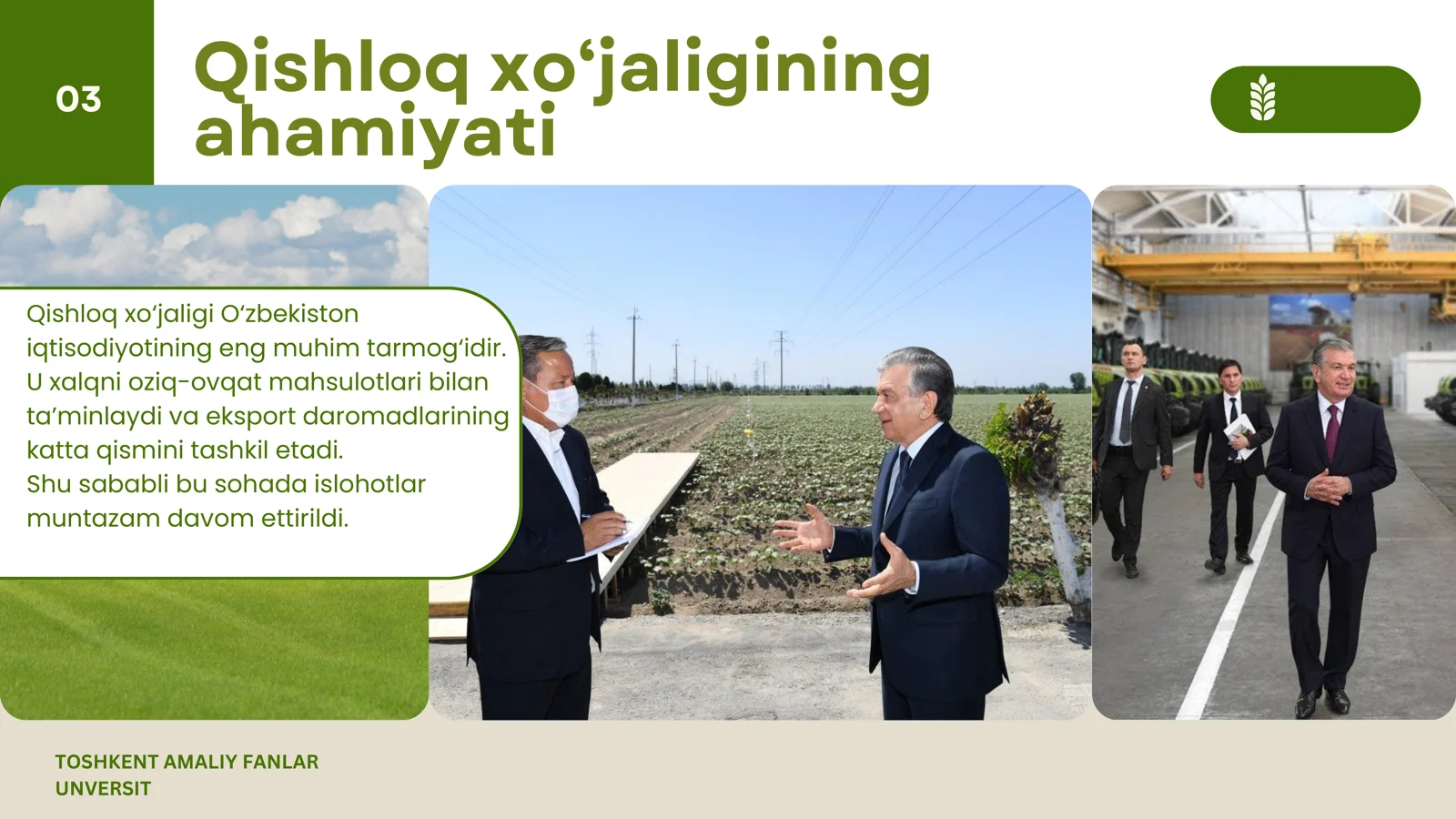 03

Qishloq xo‘jaligining ahamiyati

Qishloq xo‘jaligi O‘zbekiston iqtisodiyotining eng muhim tarmog‘idir. U xalqni oziq-ovqat mahsulotlari bilan ta’minlaydi va eksport daromadlarining katta qismini tashkil etadi. Shu sababli bu sohada islohotlar muntazam davom ettirildi.

TOSHKENT AMALIY FANLAR UNVERSIT